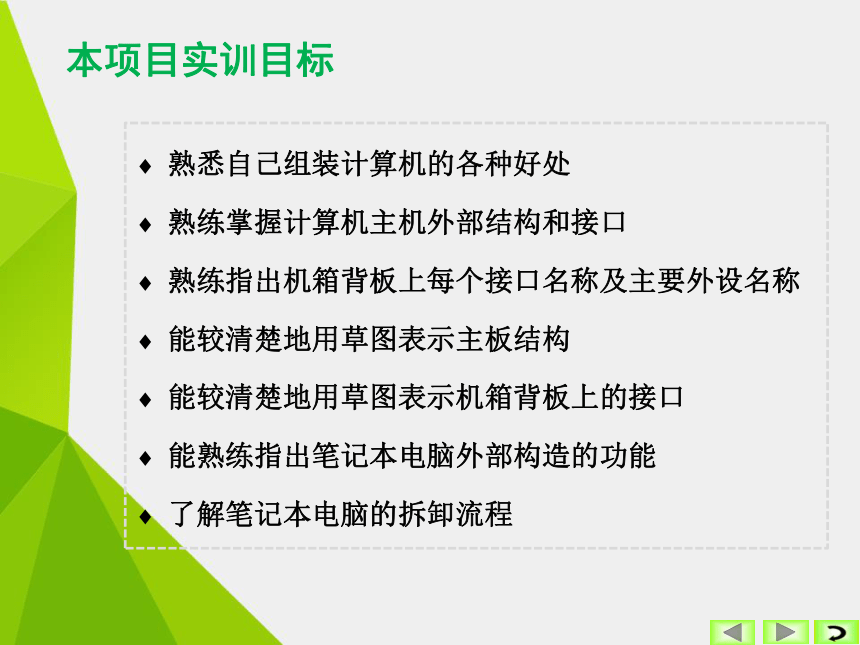 本项目实训目标

♦ 熟悉自己组装计算机的各种好处

♦ 熟练掌握计算机主机外部结构和接口

♦ 熟练指出机箱背板上每个接口名称及主要外设名称

♦ 能较清楚地用草图表示主板结构

♦ 能较清楚地用草图表示机箱背板上的接口

♦ 能熟练指出笔记本电脑外部构造的功能

♦ 了解笔记本电脑的拆卸流程